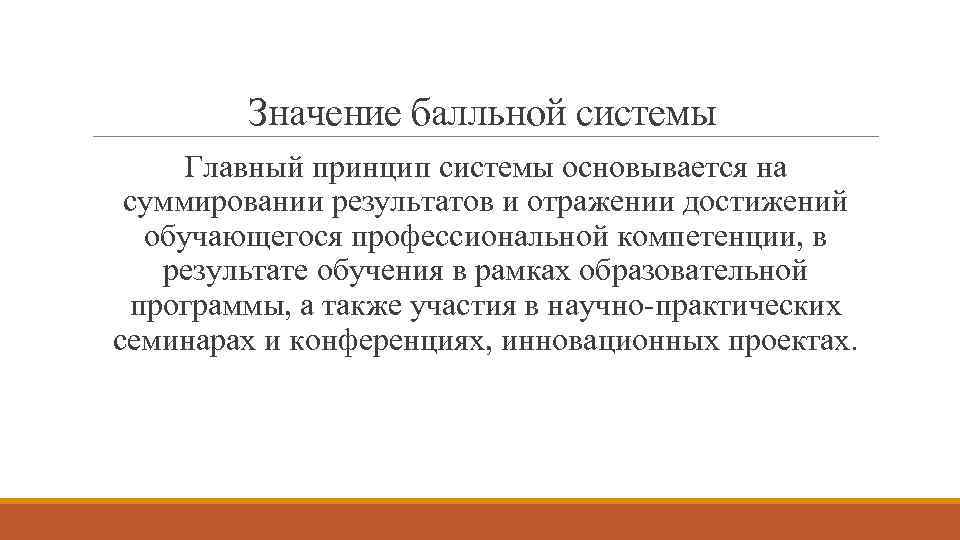 Значение балльной системы

Главный принцип системы основывается на суммировании результатов и отражении достижений обучающегося профессиональной компетенции, в результате обучения в рамках образовательной программы, а также участия в научно-практических семинарах и конференциях, инновационных проектах.